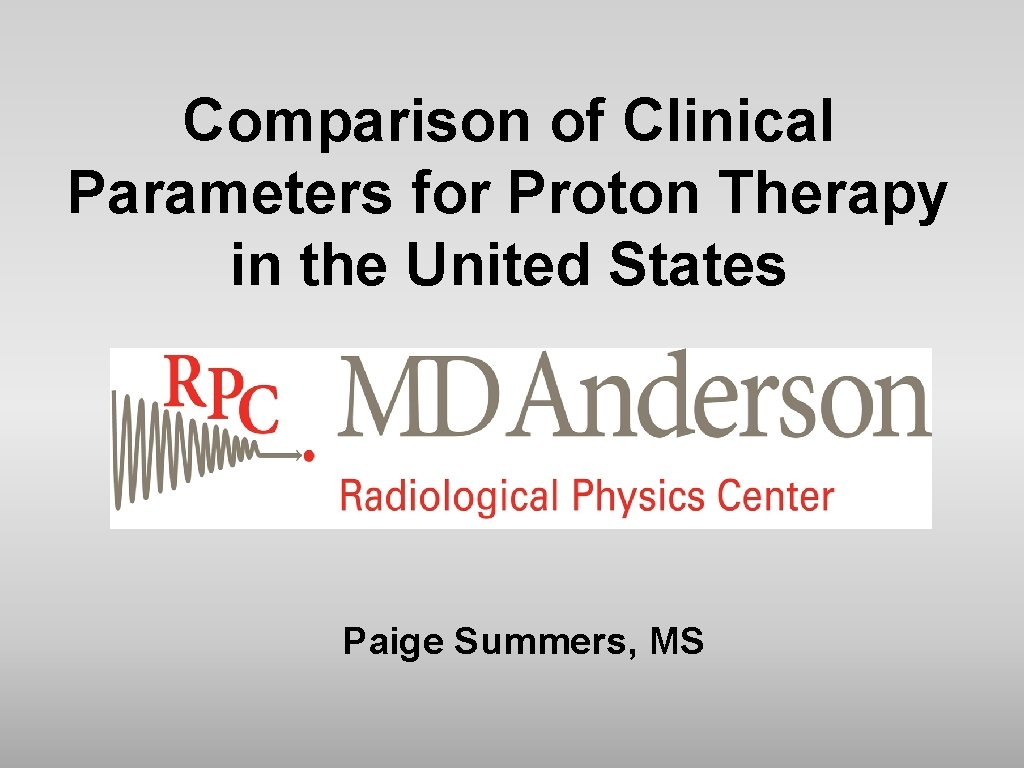 Comparison of Clinical Parameters for Proton Therapy in the United States

RPC

MD Anderson

Radiological Physics Center

Paige Summers, MS